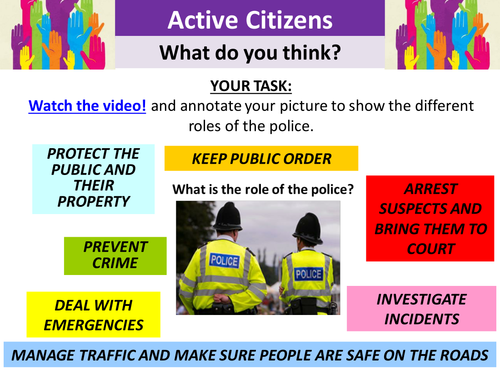 Active Citizens

What do you think?

YOUR TASK:

Watch the video! and annotate your picture to show the different roles of the police.

PROTECT THE PUBLIC AND THEIR PROPERTY

KEEP PUBLIC ORDER

What is the role of the police?

ARREST SUSPECTS AND BRING THEM TO COURT

PREVENT CRIME

POLICE

POLICE

DEAL WITH EMERGENCIES

INVESTIGATE INCIDENTS

MANAGE TRAFFIC AND MAKE SURE PEOPLE ARE SAFE ON THE ROADS